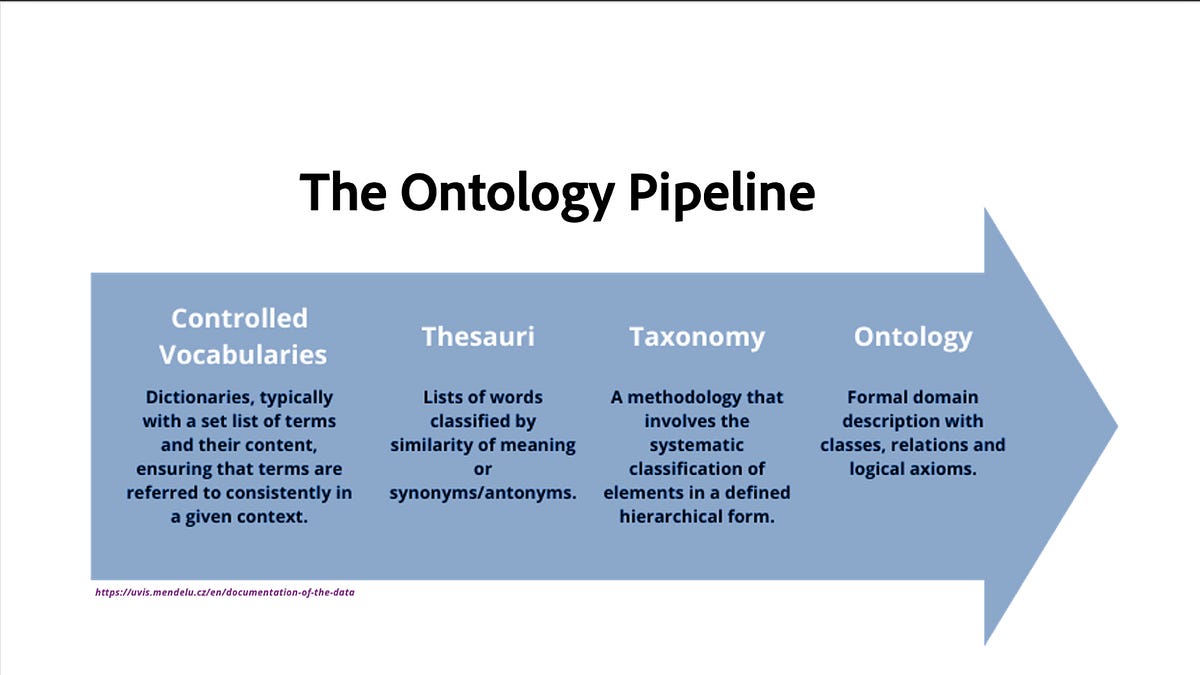 The Ontology Pipeline

Controlled Vocabularies

Dictionaries, typically with a set list of terms and their content, ensuring that terms are referred to consistently in a given context.

Thesauri

Lists of words classified by similarity of meaning or synonyms/antonyms.

Taxonomy

A methodology that involves the systematic classification of elements in a defined hierarchical form.

Ontology

Formal domain description with classes, relations and logical axioms.

https://uvis.mendelu.cz/en/documentation-of-the-data